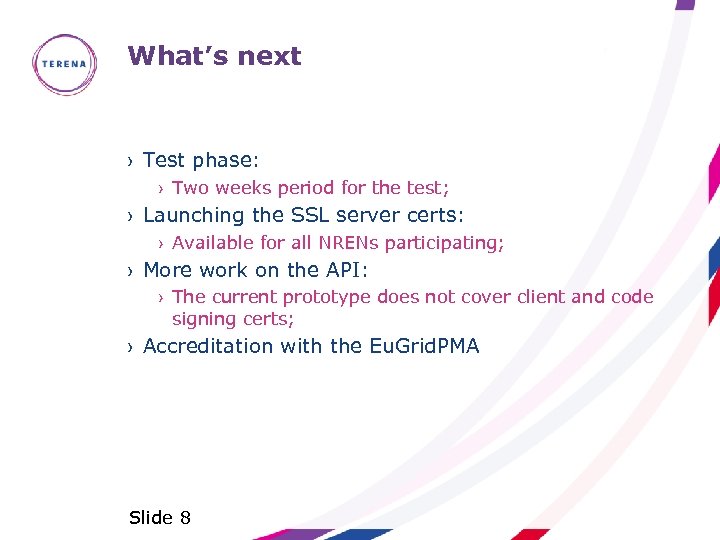 TERENA

What's next

› Test phase:

› Two weeks period for the test;

› Launching the SSL server certs:

› Available for all NRENs participating;

› More work on the API:

› The current prototype does not cover client and code signing certs;

› Accreditation with the EuGridPMA

Slide 8